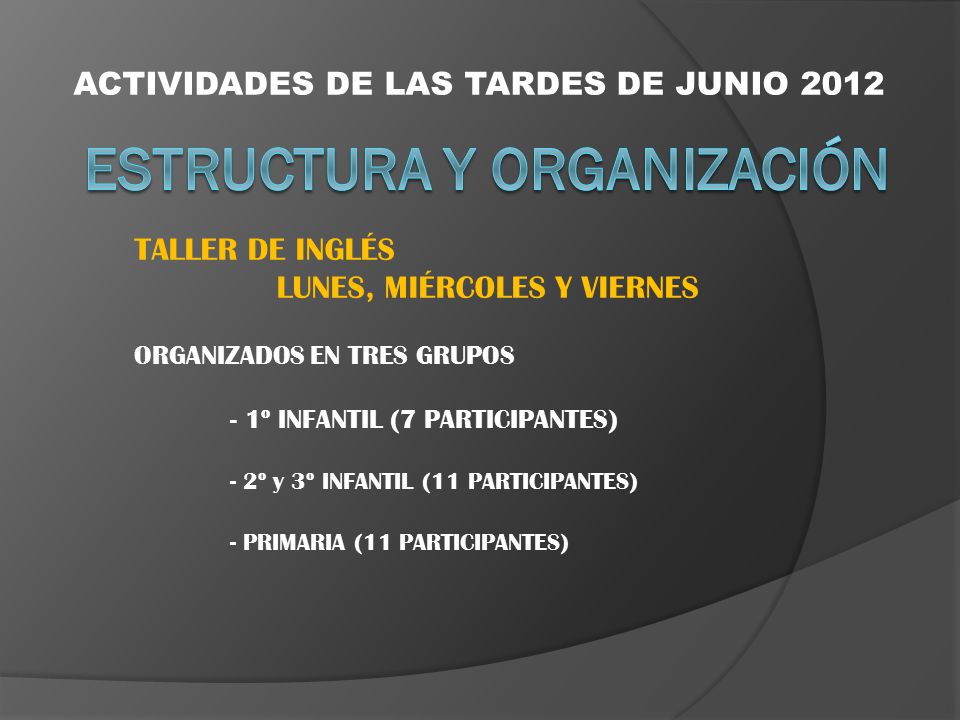 ACTIVIDADES DE LAS TARDES DE JUNIO 2012

ESTRUCTURA Y ORGANIZACIÓN

TALLER DE INGLÉS
LUNES, MIÉRCOLES Y VIERNES

ORGANIZADOS EN TRES GRUPOS

- 1º INFANTIL (7 PARTICIPANTES)

- 2º y 3º INFANTIL (11 PARTICIPANTES)

- PRIMARIA (11 PARTICIPANTES)